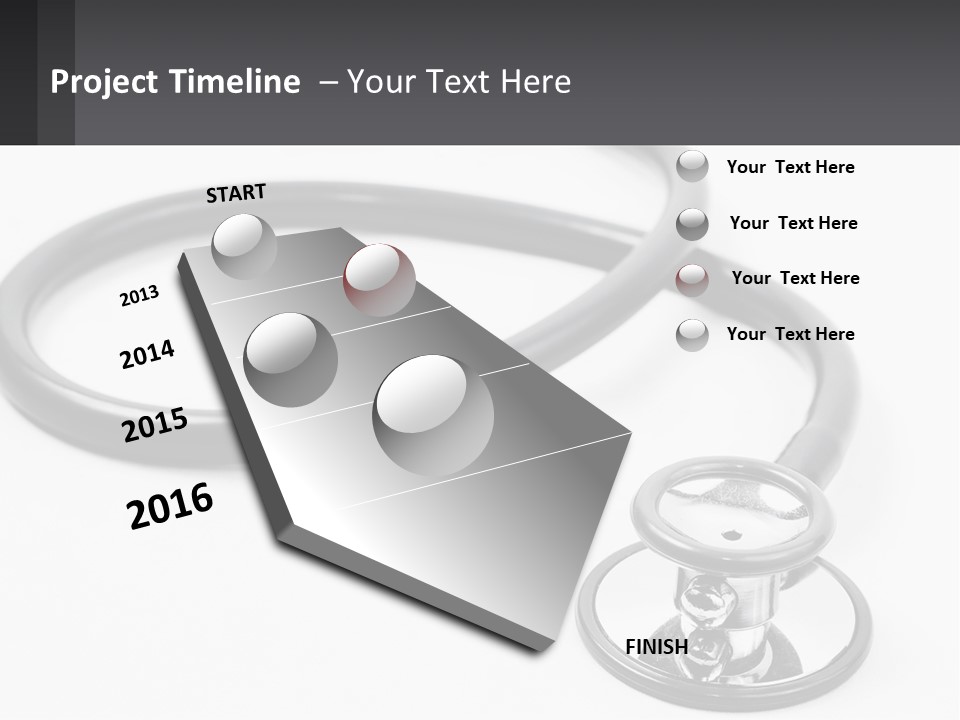 Project Timeline – Your Text Here

START

2013

2014

2015

2016

FINISH

Your Text Here

Your Text Here

Your Text Here

Your Text Here